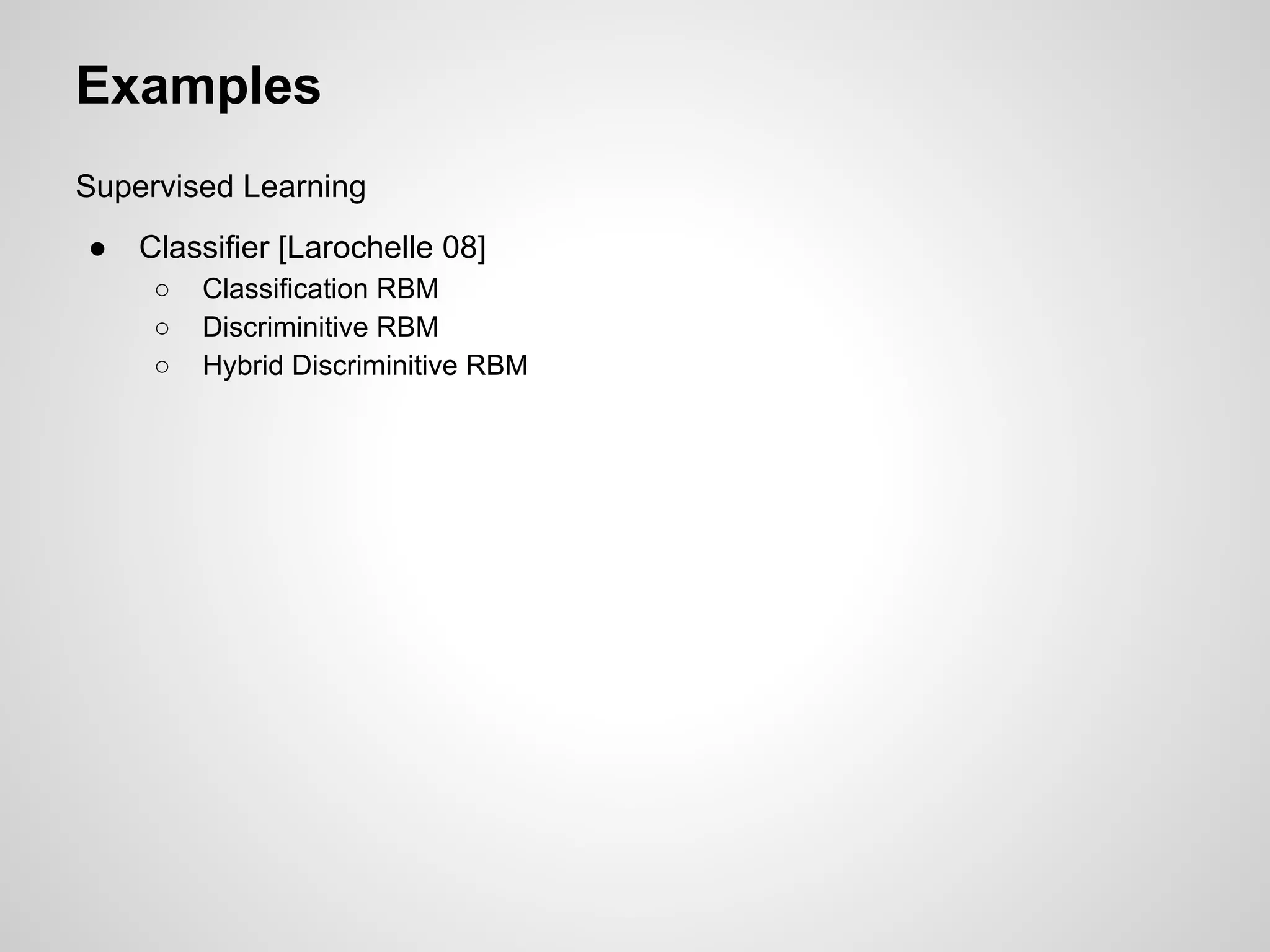 Examples

Supervised Learning

● Classifier [Larochelle 08]
 ○ Classification RBM
 ○ Discriminitive RBM
 ○ Hybrid Discriminitive RBM